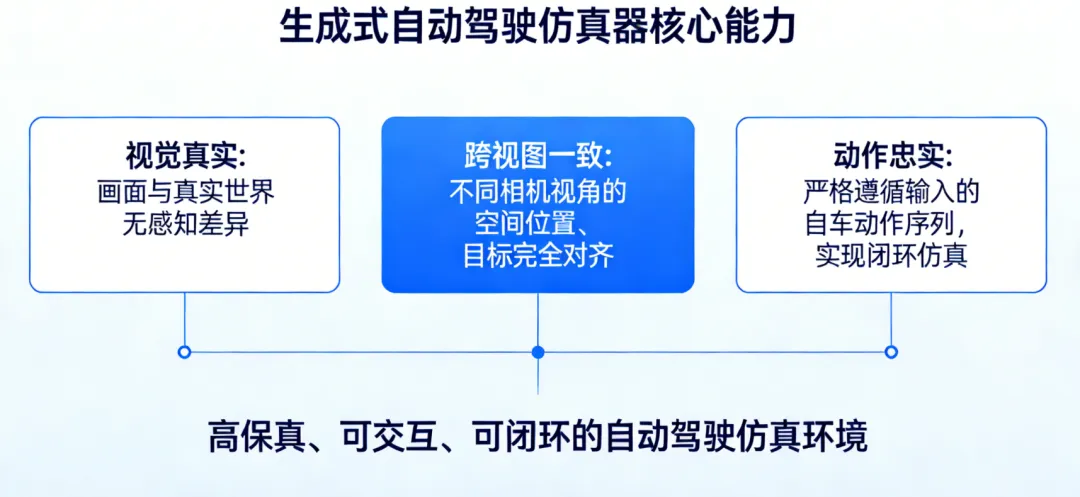 生成式自动驾驶仿真器核心能力

视觉真实:
画面与真实世界无感知差异

跨视图一致:
不同相机视角的空间位置、目标完全对齐

动作忠实:
严格遵循输入的自车动作序列，实现闭环仿真

高保真、可交互、可闭环的自动驾驶仿真环境